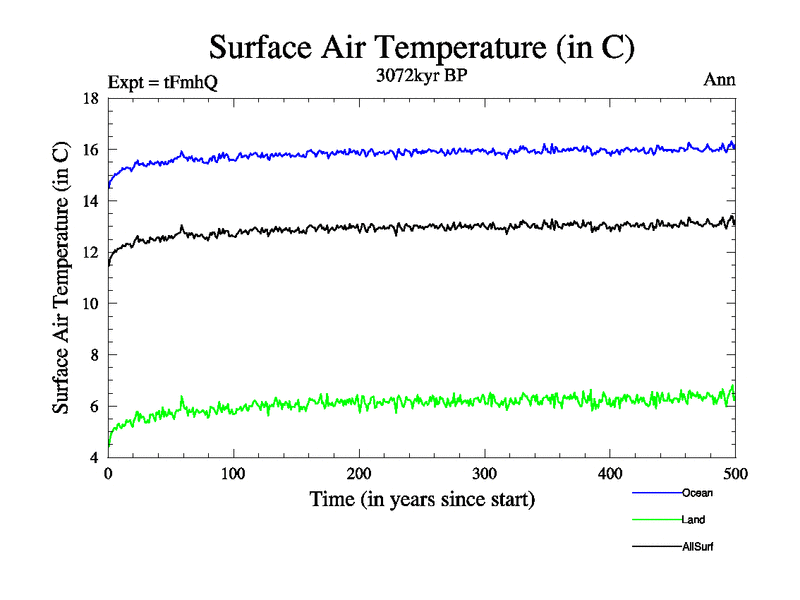 Surface Air Temperature (in C)

Expt = tFmhQ

3072kyr BP

Ann

Surface Air Temperature (in C)

18
16
14
12
10
8
6
4

0
100
200
300
400
500

Time (in years since start)

Ocean

Land

AllSurf